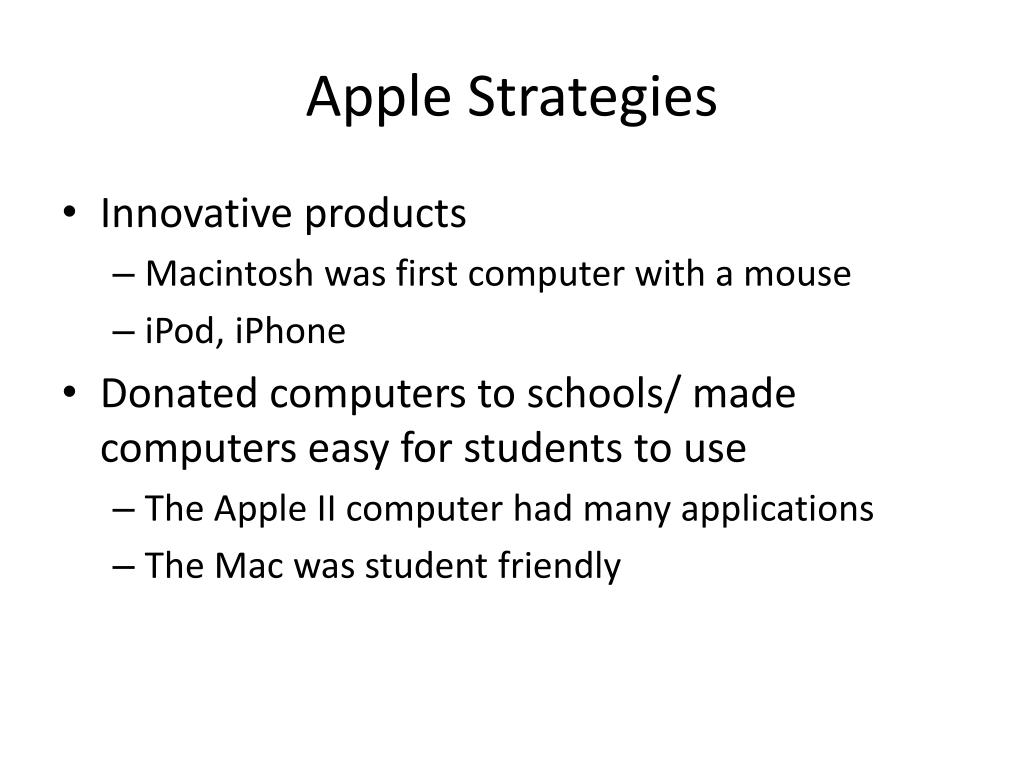 Apple Strategies

• Innovative products
– Macintosh was first computer with a mouse
– iPod, iPhone
• Donated computers to schools/ made computers easy for students to use
– The Apple II computer had many applications
– The Mac was student friendly